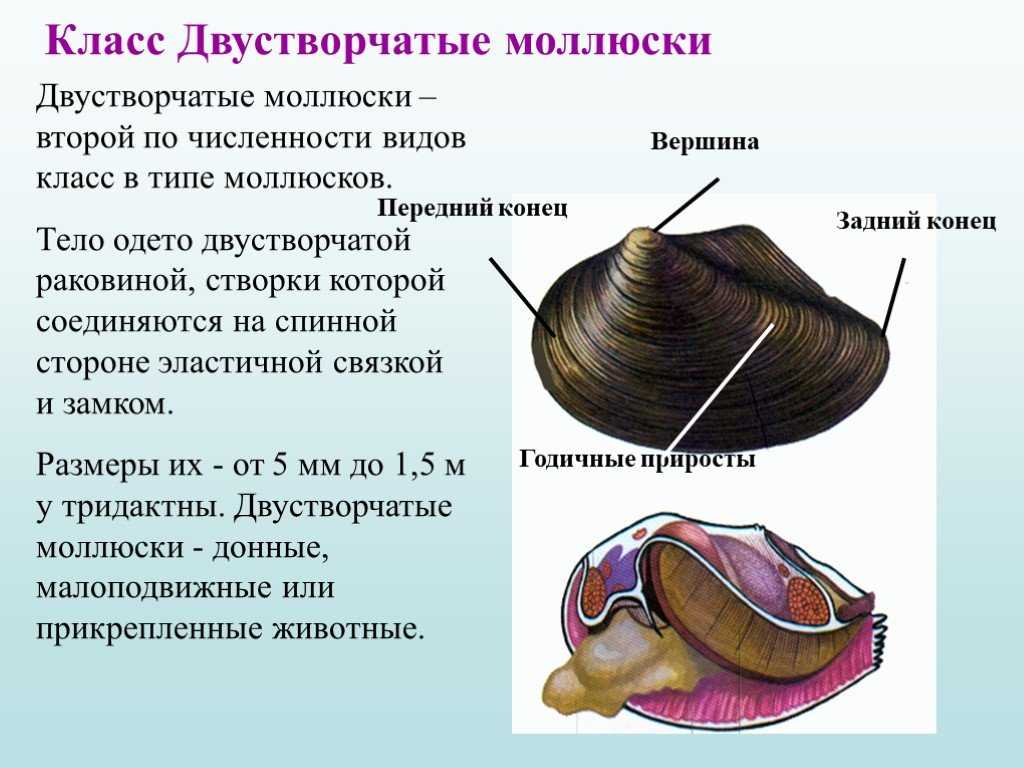 Класс Двустворчатые моллюски

Двустворчатые моллюски – второй по численности видов класс в типе моллюсков.

Тело одето двустворчатой раковиной, створки которой соединяются на спинной стороне эластичной связкой и замком.

Размеры их - от 5 мм до 1,5 м у тридактны. Двустворчатые моллюски - донные, малоподвижные или прикрепленные животные.

Вершина

Передний конец

Задний конец

Годичные приросты